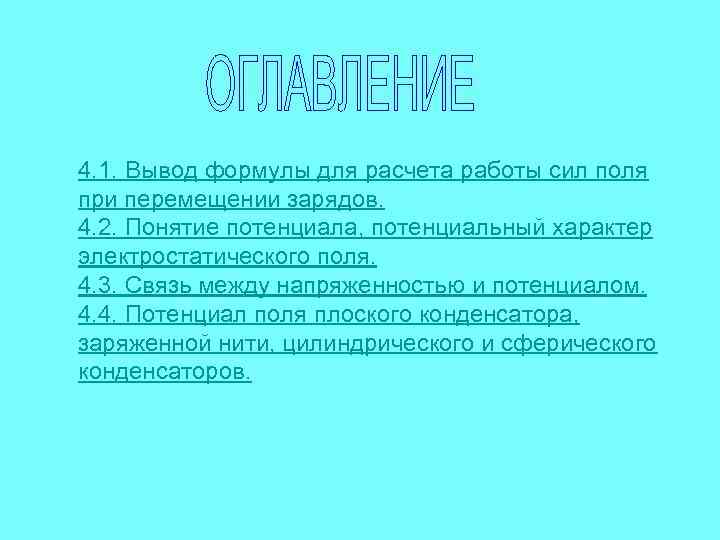 ОГЛАВЛЕНИЕ

4.1. Вывод формулы для расчета работы сил поля при перемещении зарядов.
4.2. Понятие потенциала, потенциальный характер электростатического поля.
4.3. Связь между напряженностью и потенциалом.
4.4. Потенциал поля плоского конденсатора, заряженной нити, цилиндрического и сферического конденсаторов.